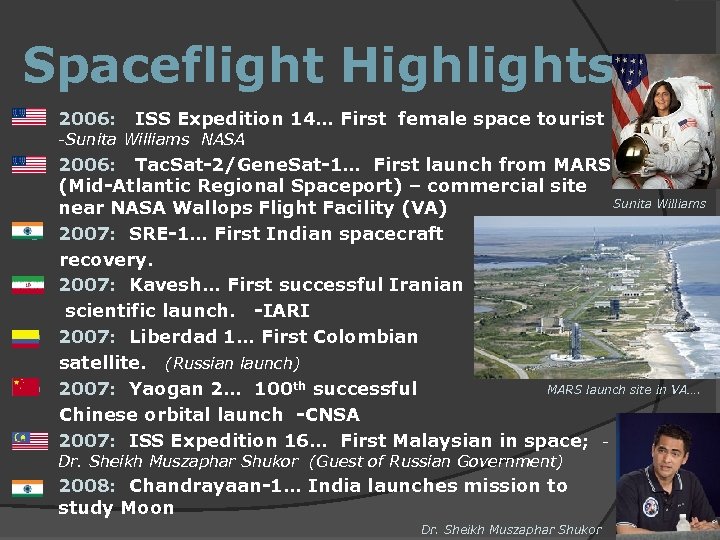 Spaceflight Highlights

2006: ISS Expedition 14… First female space tourist -Sunita Williams NASA

2006: TacSat-2/GeneSat-1… First launch from MARS (Mid-Atlantic Regional Spaceport) – commercial site near NASA Wallops Flight Facility (VA)

2007: SRE-1… First Indian spacecraft recovery.

2007: Kavesh… First successful Iranian scientific launch. -IARI

2007: Liberdad 1… First Colombian satellite. (Russian launch)

2007: Yaogan 2… 100$^{th}$ successful Chinese orbital launch -CNSA

2007: ISS Expedition 16… First Malaysian in space; - Dr. Sheikh Muszaphar Shukor (Guest of Russian Government)

2008: Chandrayaan-1… India launches mission to study Moon

Sunita Williams

MARS launch site in VA….

Dr. Sheikh Muszaphar Shukor